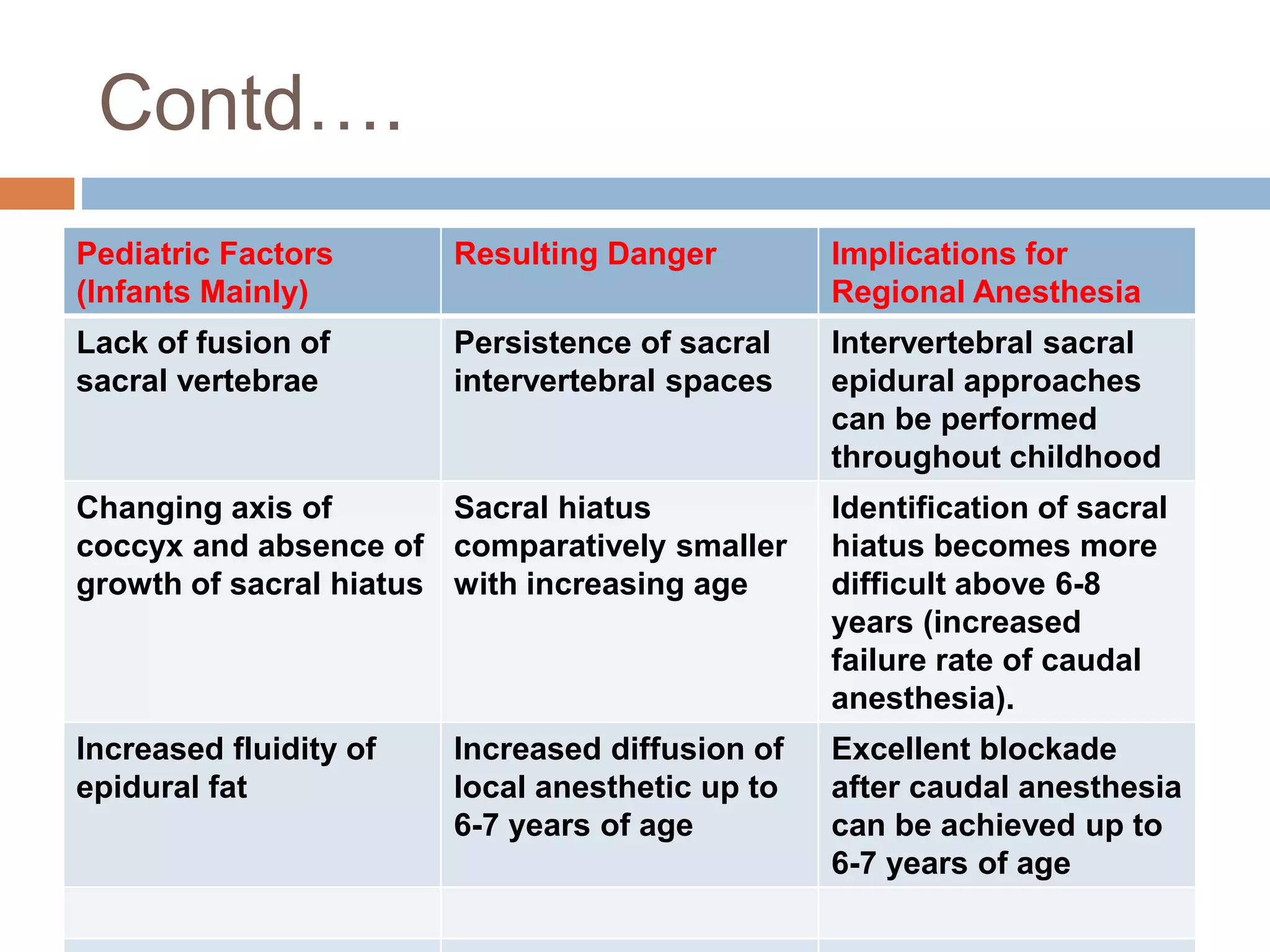 Contd….

| Pediatric Factors (Infants Mainly) | Resulting Danger | Implications for Regional Anesthesia |
|---|---|---|
| Lack of fusion of sacral vertebrae | Persistence of sacral intervertebral spaces | Intervertebral sacral epidural approaches can be performed throughout childhood |
| Changing axis of coccyx and absence of growth of sacral hiatus | Sacral hiatus comparatively smaller with increasing age | Identification of sacral hiatus becomes more difficult above 6-8 years (increased failure rate of caudal anesthesia). |
| Increased fluidity of epidural fat | Increased diffusion of local anesthetic up to 6-7 years of age | Excellent blockade after caudal anesthesia can be achieved up to 6-7 years of age |
| | | |